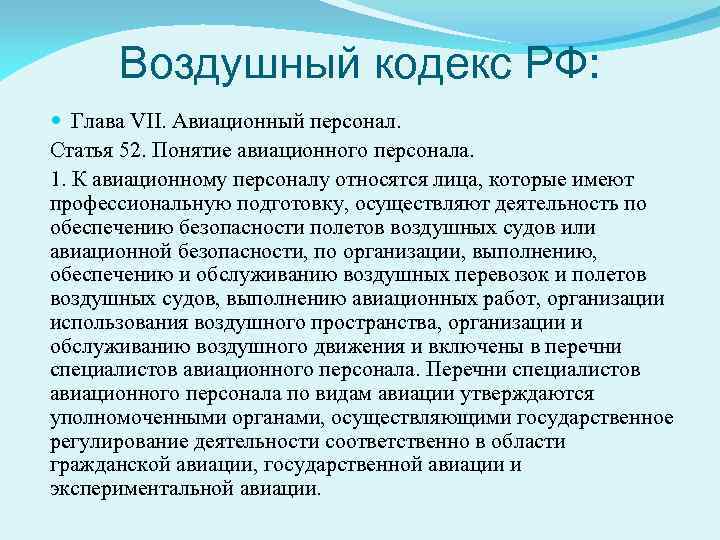 Воздушный кодекс РФ:

Глава VII. Авиационный персонал.

Статья 52. Понятие авиационного персонала.

1. К авиационному персоналу относятся лица, которые имеют профессиональную подготовку, осуществляют деятельность по обеспечению безопасности полетов воздушных судов или авиационной безопасности, по организации, выполнению, обеспечению и обслуживанию воздушных перевозок и полетов воздушных судов, выполнению авиационных работ, организации использования воздушного пространства, организации и обслуживанию воздушного движения и включены в перечни специалистов авиационного персонала. Перечни специалистов авиационного персонала по видам авиации утверждаются уполномоченными органами, осуществляющими государственное регулирование деятельности соответственно в области гражданской авиации, государственной авиации и экспериментальной авиации.